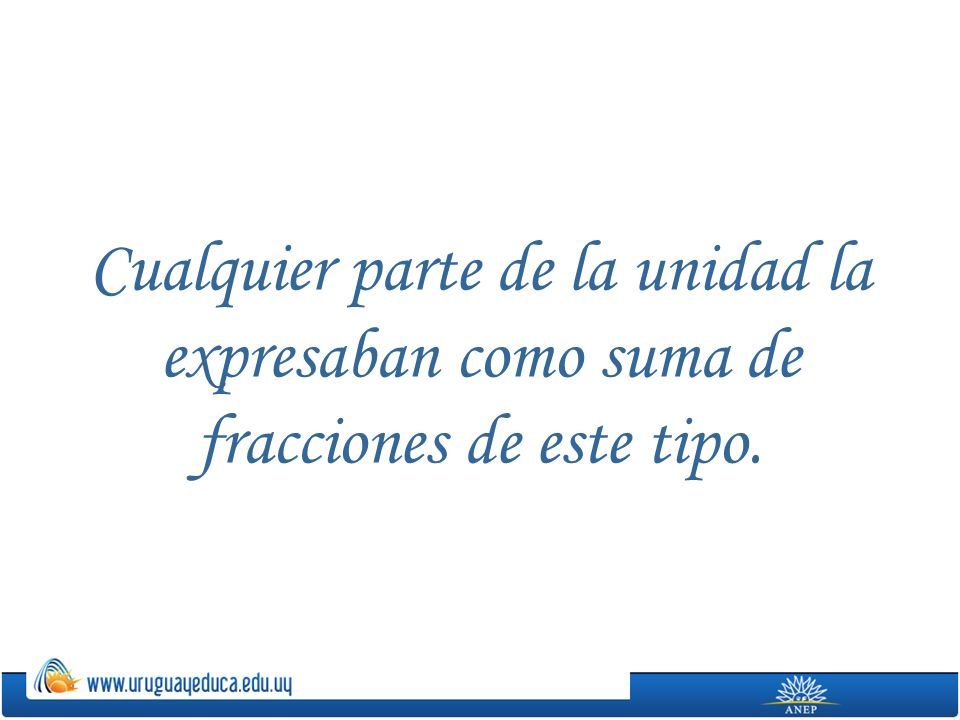 Cualquier parte de la unidad la expresaban como suma de fracciones de este tipo.

www.uruguayeduca.edu.uy

ANEP